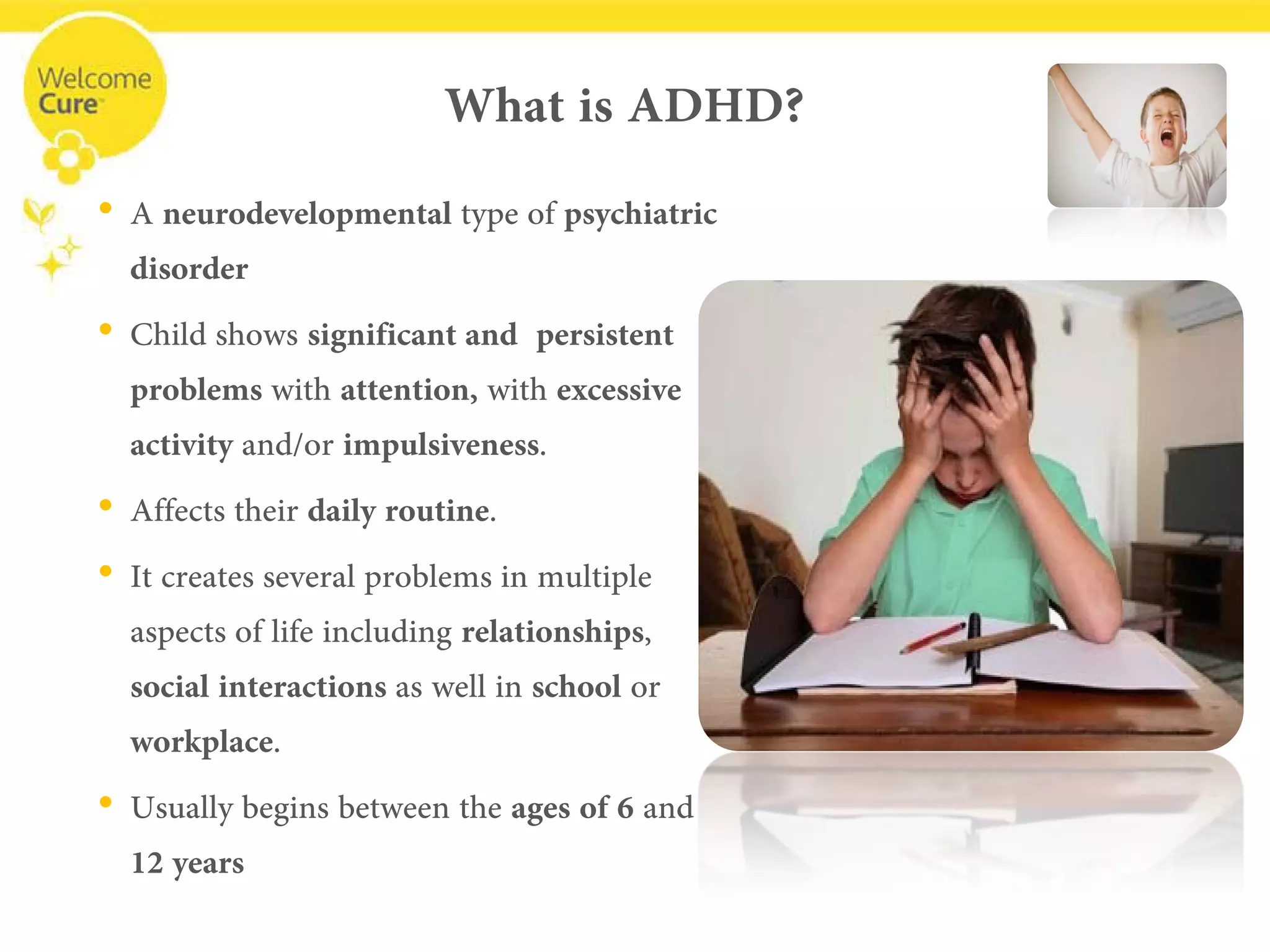 Welcome Cure

What is ADHD?

• A neurodevelopmental type of psychiatric disorder

• Child shows significant and persistent problems with attention, with excessive activity and/or impulsiveness.

• Affects their daily routine.

• It creates several problems in multiple aspects of life including relationships, social interactions as well in school or workplace.

• Usually begins between the ages of 6 and 12 years